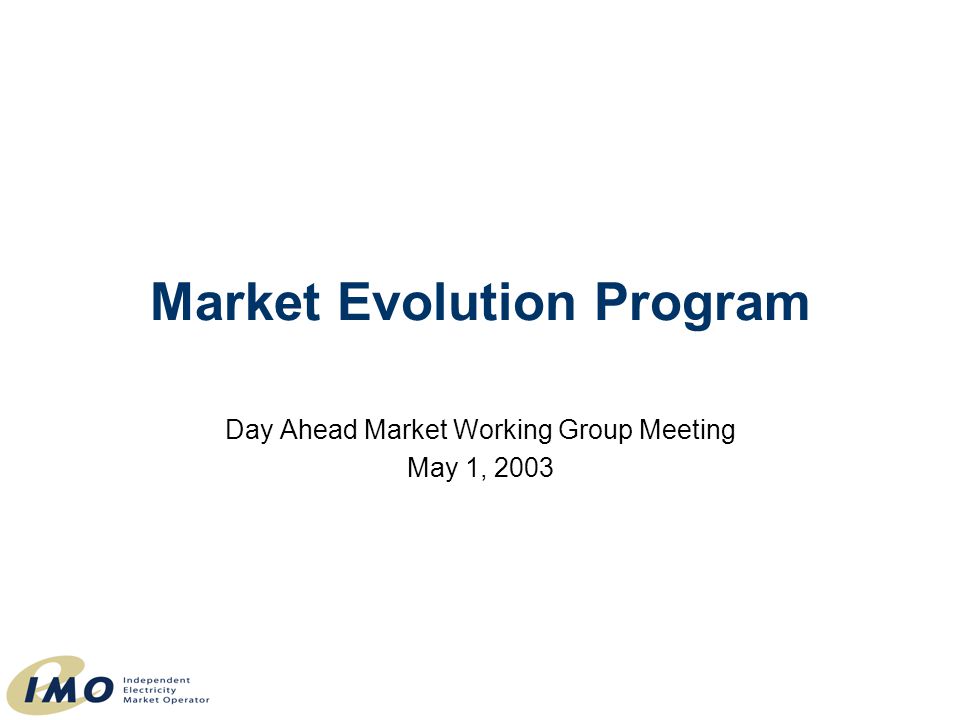 Market Evolution Program

Day Ahead Market Working Group Meeting
May 1, 2003

IMO Independent Electricity Market Operator